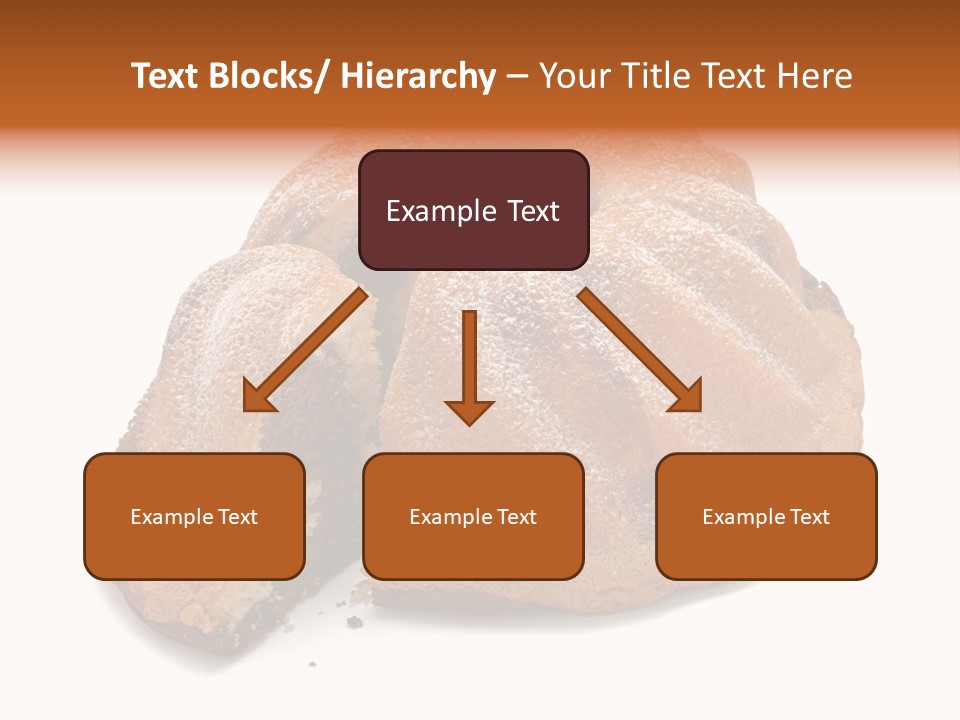 Text Blocks/ Hierarchy – Your Title Text Here

Example Text

Example Text

Example Text

Example Text